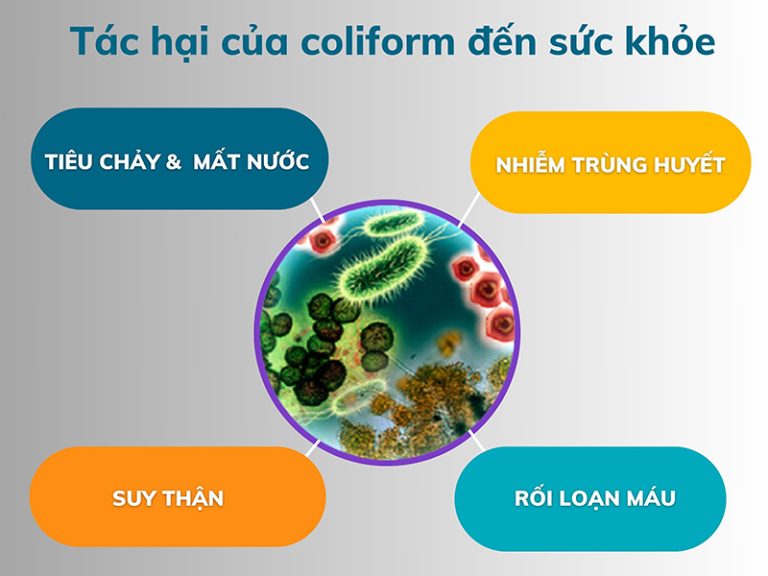 Tác hại của coliform đến sức khỏe

TIÊU CHẢY & MẤT NƯỚC

NHIỄM TRÙNG HUYẾT

SUY THẬN

RỐI LOẠN MÁU